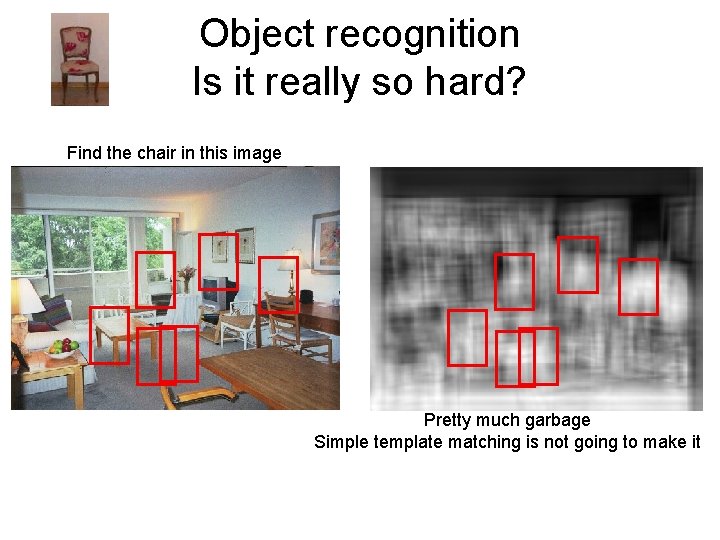 Object recognition
Is it really so hard?

Find the chair in this image

Pretty much garbage
Simple template matching is not going to make it